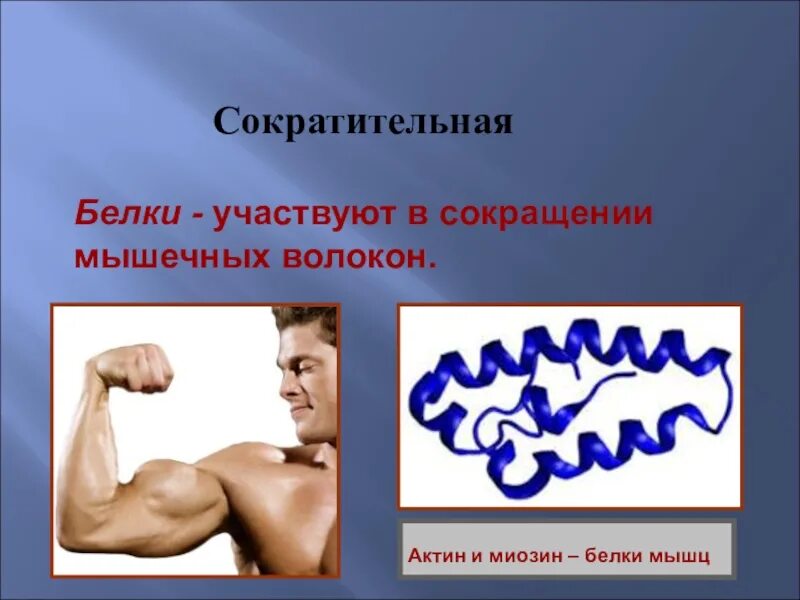 Сократительная

Белки - участвуют в сокращении мышечных волокон.

Актин и миозин – белки мышц